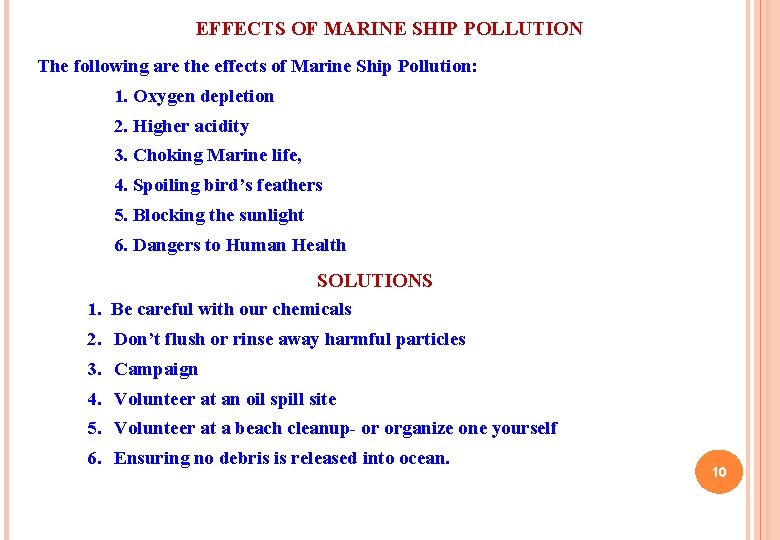 EFFECTS OF MARINE SHIP POLLUTION

The following are the effects of Marine Ship Pollution:

1. Oxygen depletion
2. Higher acidity
3. Choking Marine life,
4. Spoiling bird's feathers
5. Blocking the sunlight
6. Dangers to Human Health

SOLUTIONS

1. Be careful with our chemicals
2. Don't flush or rinse away harmful particles
3. Campaign
4. Volunteer at an oil spill site
5. Volunteer at a beach cleanup- or organize one yourself
6. Ensuring no debris is released into ocean.

10